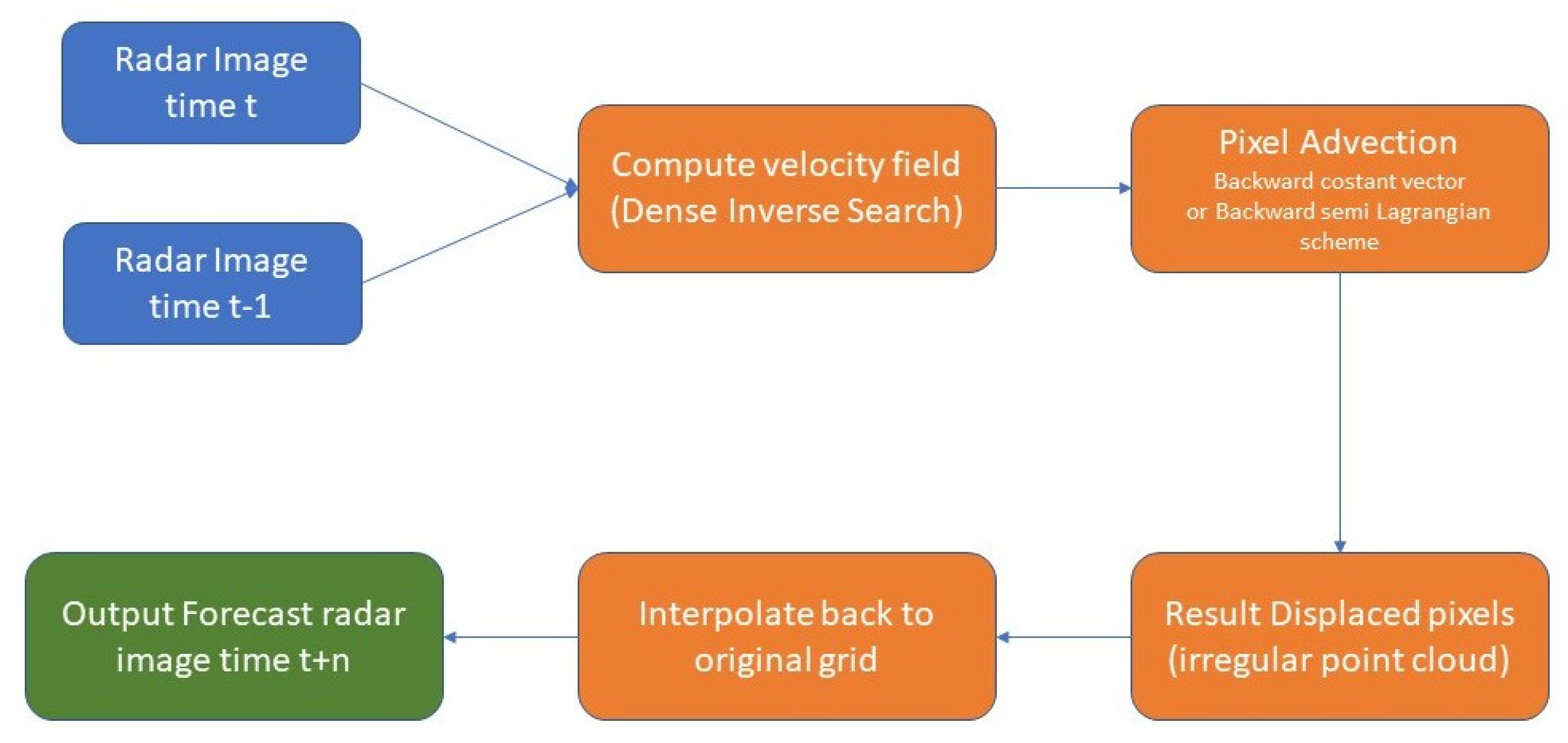 Radar Image time t

Radar Image time t-1

Compute velocity field (Dense Inverse Search)

Pixel Advection
Backward costant vector or Backward semi Lagrangian scheme

Result Displaced pixels (irregular point cloud)

Interpolate back to original grid

Output Forecast radar image time t+n